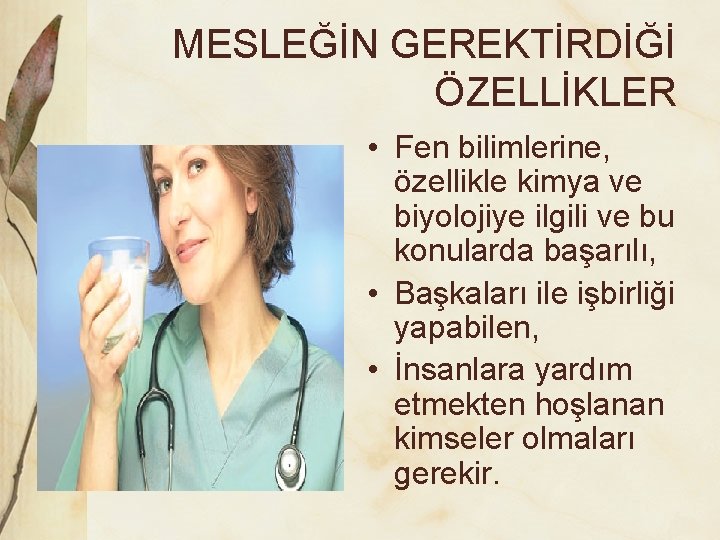 MESLEĞİN GEREKTİRDİĞİ ÖZELLİKLER

• Fen bilimlerine, özellikle kimya ve biyolojiye ilgili ve bu konularda başarılı,
• Başkaları ile işbirliği yapabilen,
• İnsanlara yardım etmekten hoşlanan kimseler olmaları gerekir.